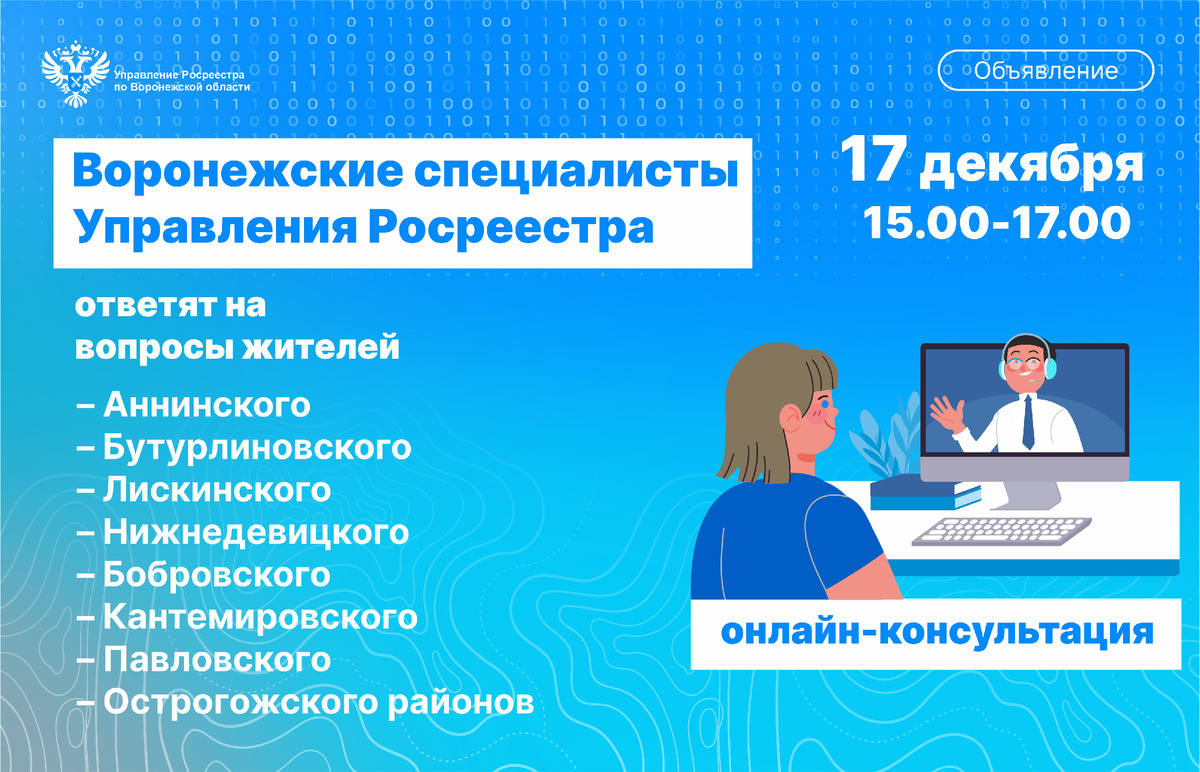 Управление Росреестра по Воронежской области

Объявление

Воронежские специалисты Управления Росреестра

17 декабря
15.00-17.00

ответят на вопросы жителей

– Аннинского
– Бутурлиновского
– Лискинского
– Нижнедевицкого
– Бобровского
– Кантемировского
– Павловского
– Острогожского районов

онлайн-консультация